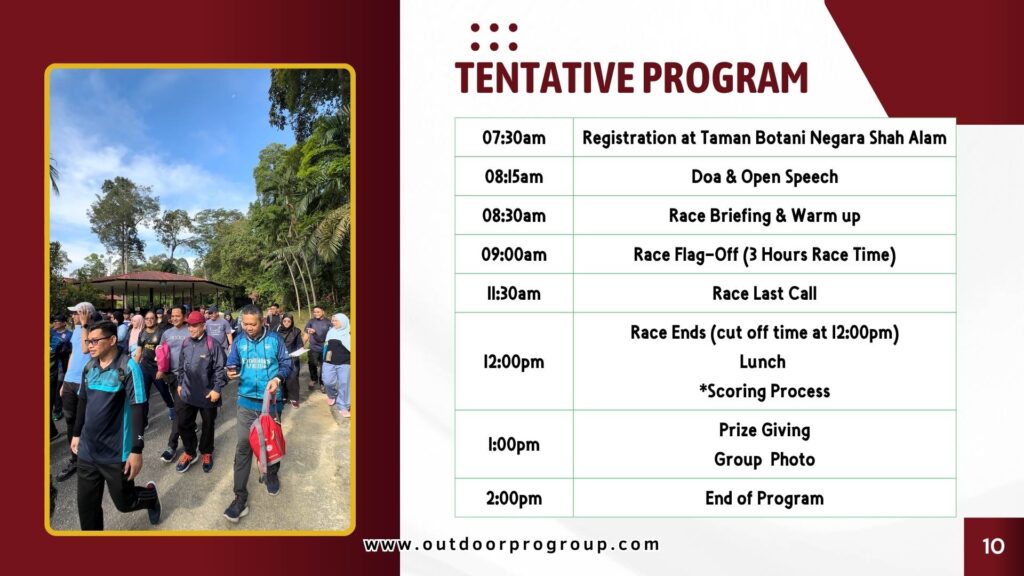 TENTATIVE PROGRAM

| 07:30am | Registration at Taman Botani Negara Shah Alam |
|---|---|
| 08:15am | Doa & Open Speech |
| 08:30am | Race Briefing & Warm up |
| 09:00am | Race Flag-Off (3 Hours Race Time) |
| 11:30am | Race Last Call |
| 12:00pm | Race Ends (cut off time at 12:00pm) Lunch *Scoring Process |
| 1:00pm | Prize Giving Group Photo |
| 2:00pm | End of Program |

www.outdoorprogroup.com

10